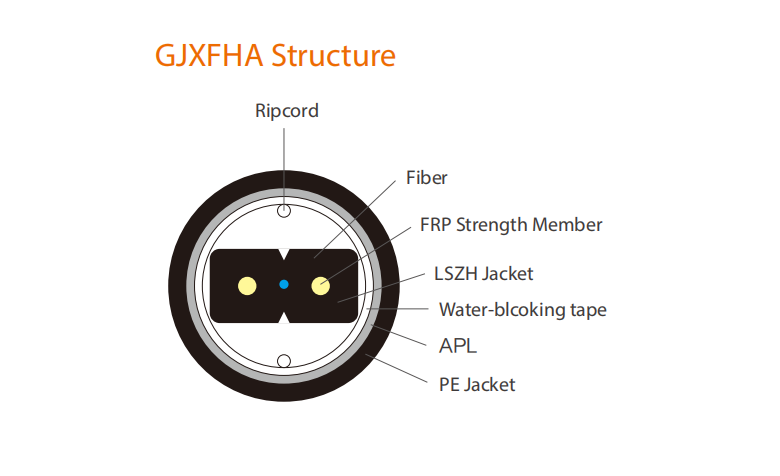 GJXFHA Structure

Ripcord

Fiber

FRP Strength Member

LSZH Jacket

Water-blcoking tape

APL

PE Jacket